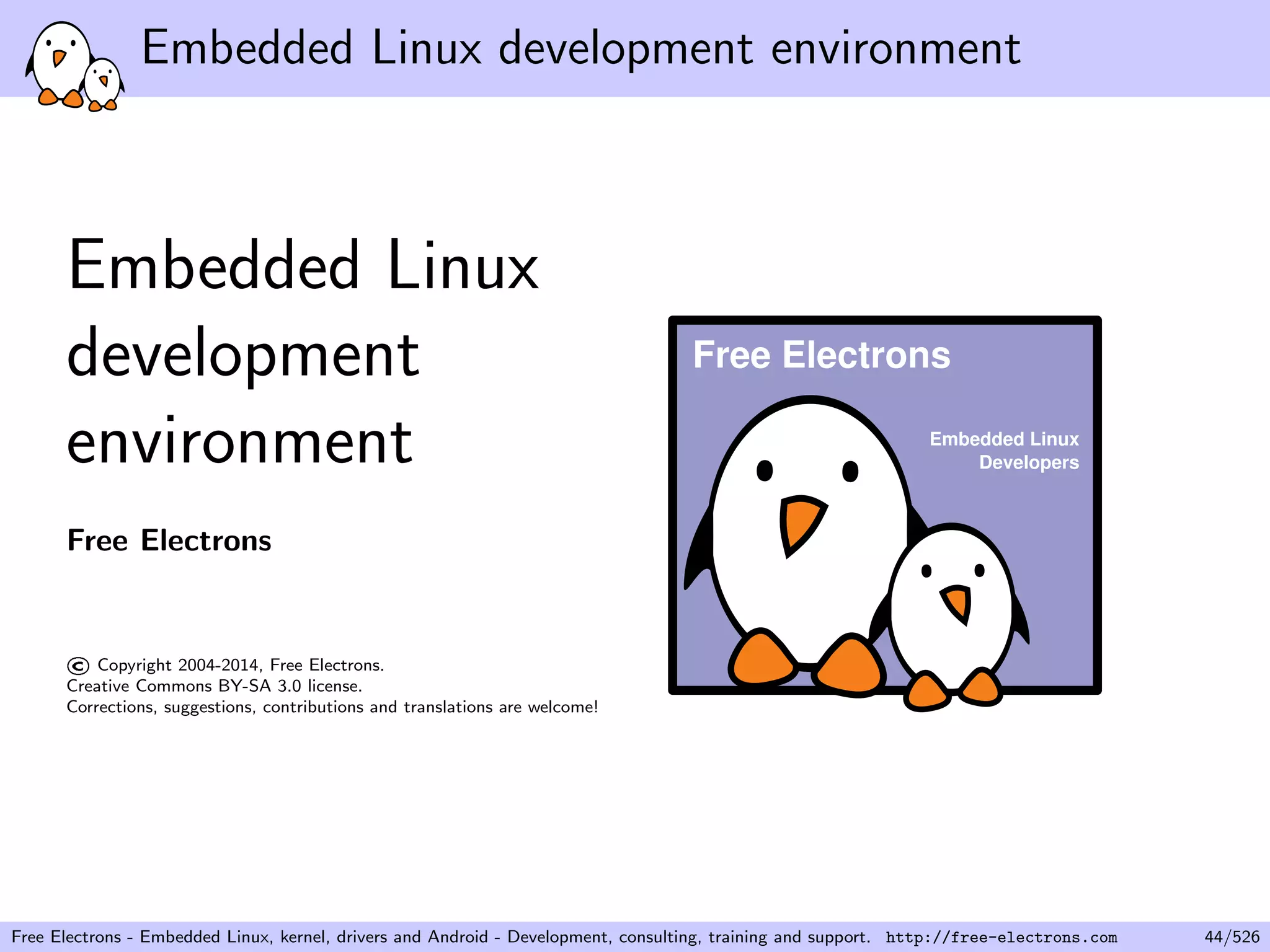 Embedded Linux development environment

Embedded Linux development environment

Free Electrons

© Copyright 2004-2014, Free Electrons.
Creative Commons BY-SA 3.0 license.
Corrections, suggestions, contributions and translations are welcome!

Free Electrons

Embedded Linux Developers

Free Electrons - Embedded Linux, kernel, drivers and Android - Development, consulting, training and support. http://free-electrons.com 44/526